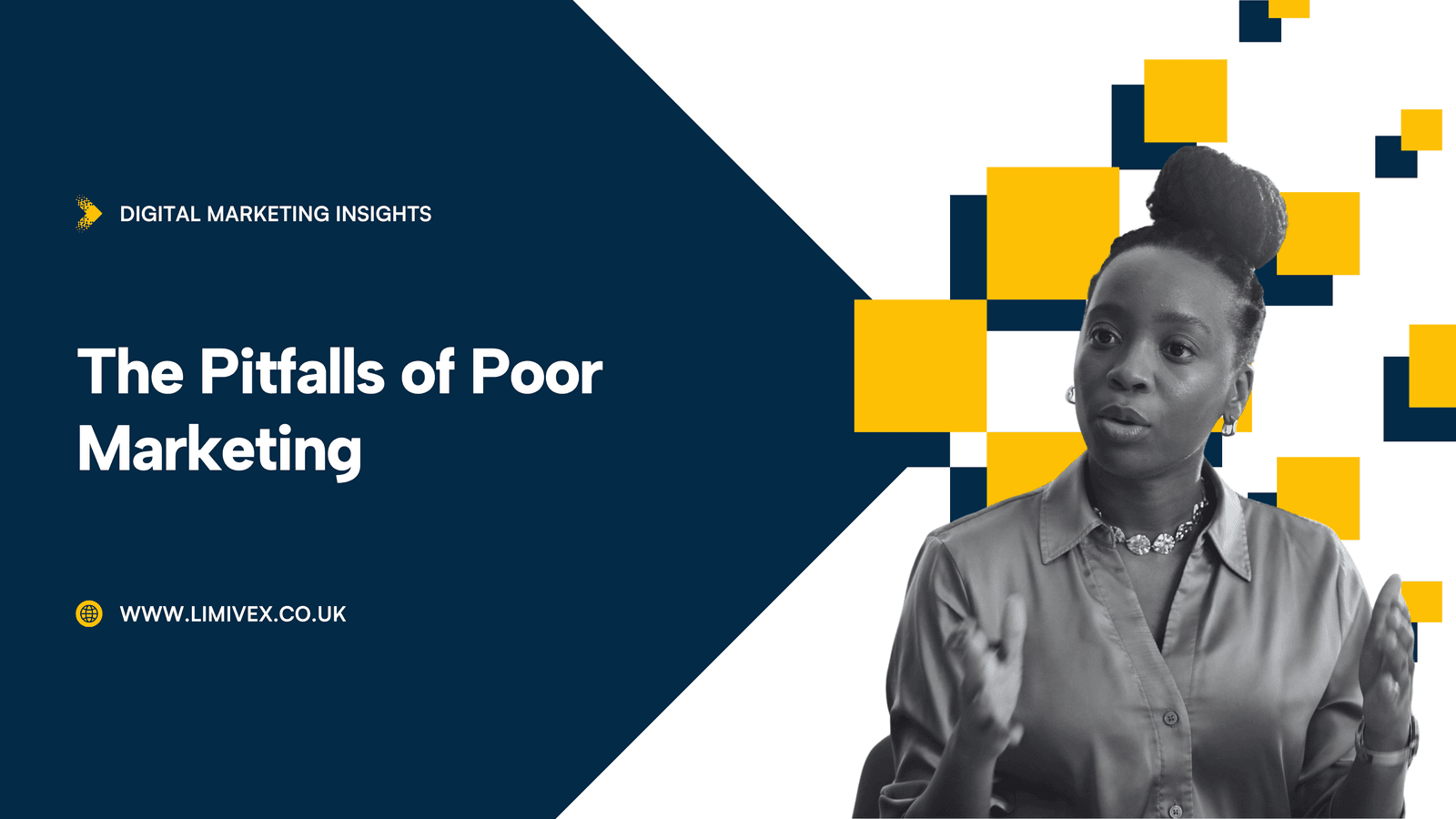 DIGITAL MARKETING INSIGHTS

The Pitfalls of Poor Marketing

WWW.LIMIVEX.CO.UK